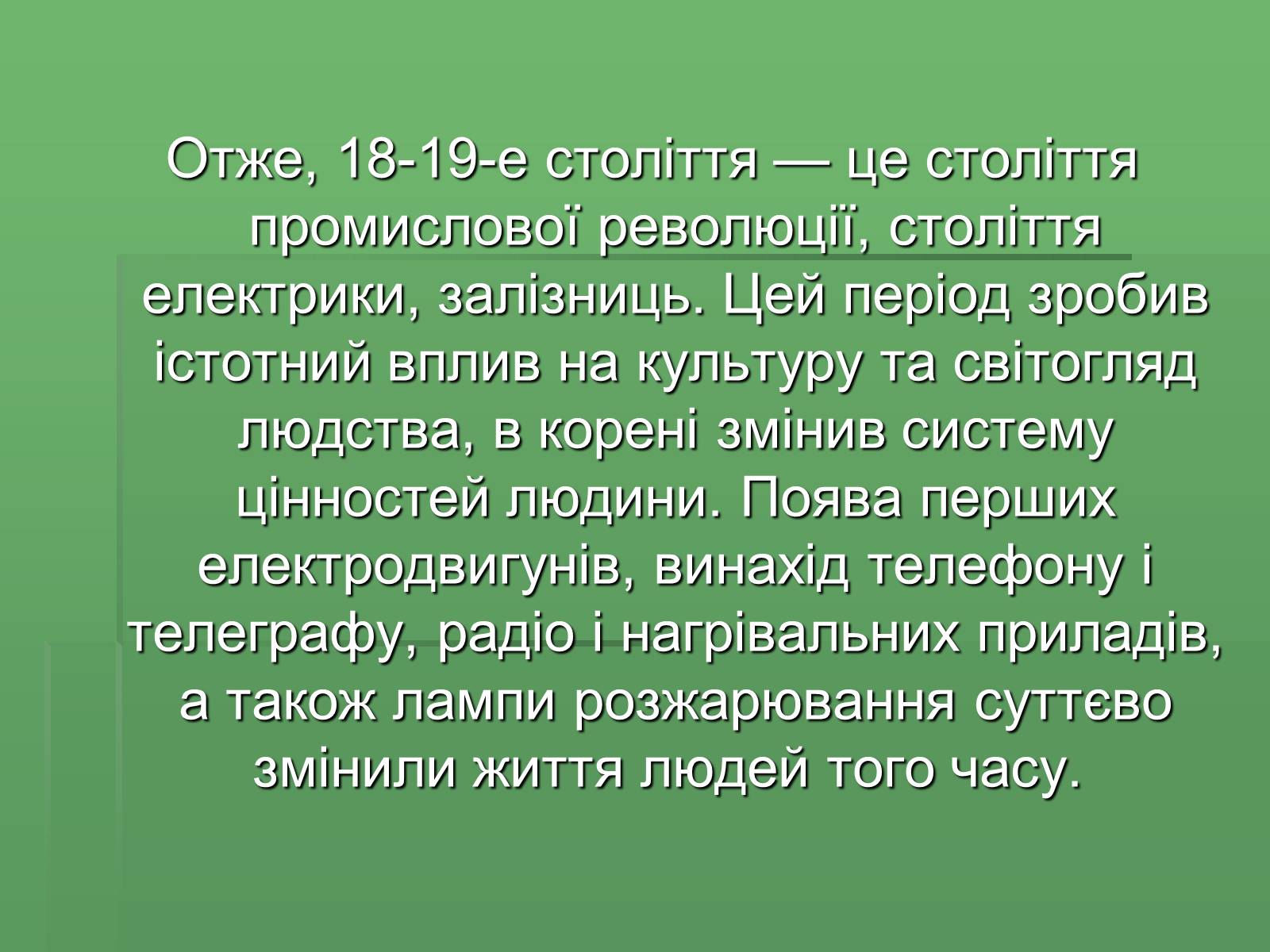 Отже, 18-19-е століття — це століття промислової революції, століття електрики, залізниць. Цей період зробив істотний вплив на культуру та світогляд людства, в корені змінив систему цінностей людини. Поява перших електродвигунів, винахід телефону і телеграфу, радіо і нагрівальних приладів, а також лампи розжарювання суттєво змінили життя людей того часу.